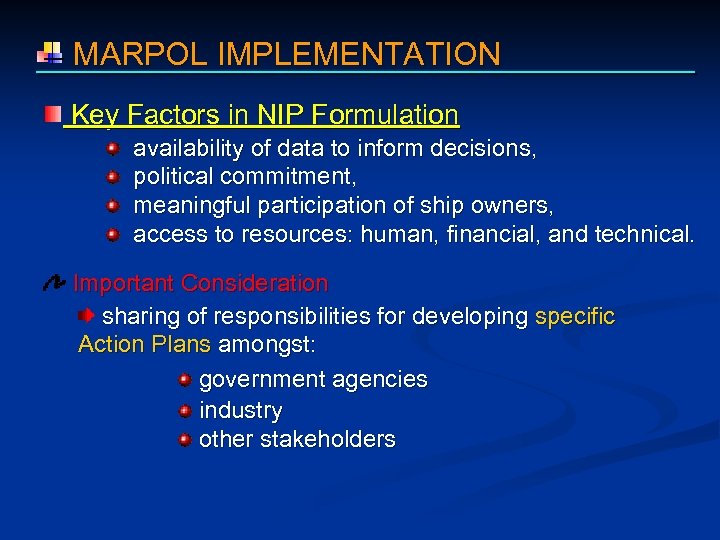 MARPOL IMPLEMENTATION

Key Factors in NIP Formulation

availability of data to inform decisions,
political commitment,
meaningful participation of ship owners,
access to resources: human, financial, and technical.

Important Consideration

sharing of responsibilities for developing specific Action Plans amongst:

government agencies
industry
other stakeholders